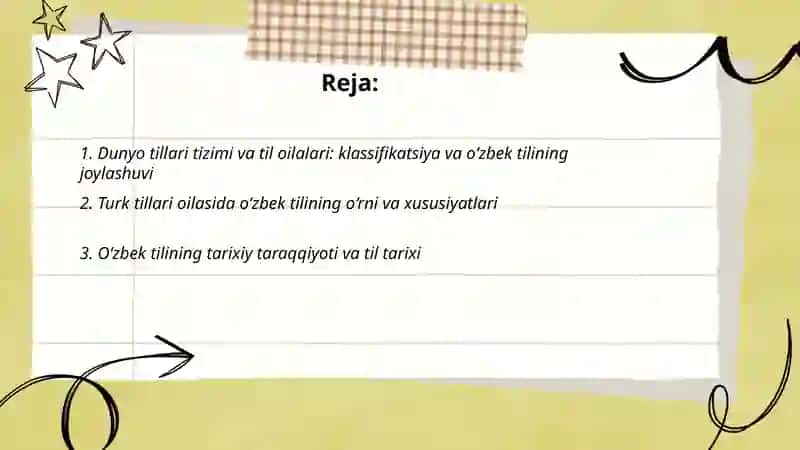 Reja:

1. Dunyo tillari tizimi va til oilalari: klassifikatsiya va o‘zbek tilining joylashuvi

2. Turk tillari oilasida o‘zbek tilining o‘rni va xususiyatlari

3. O‘zbek tilining tarixiy taraqqiyoti va til tarixi